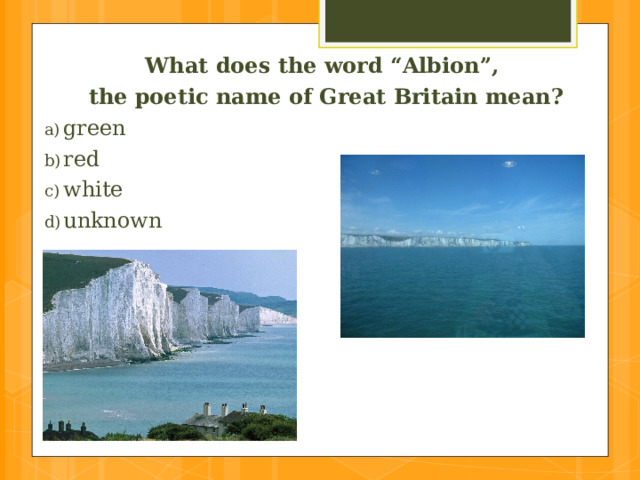 What does the word “Albion”,
the poetic name of Great Britain mean?

a) green
b) red
c) white
d) unknown